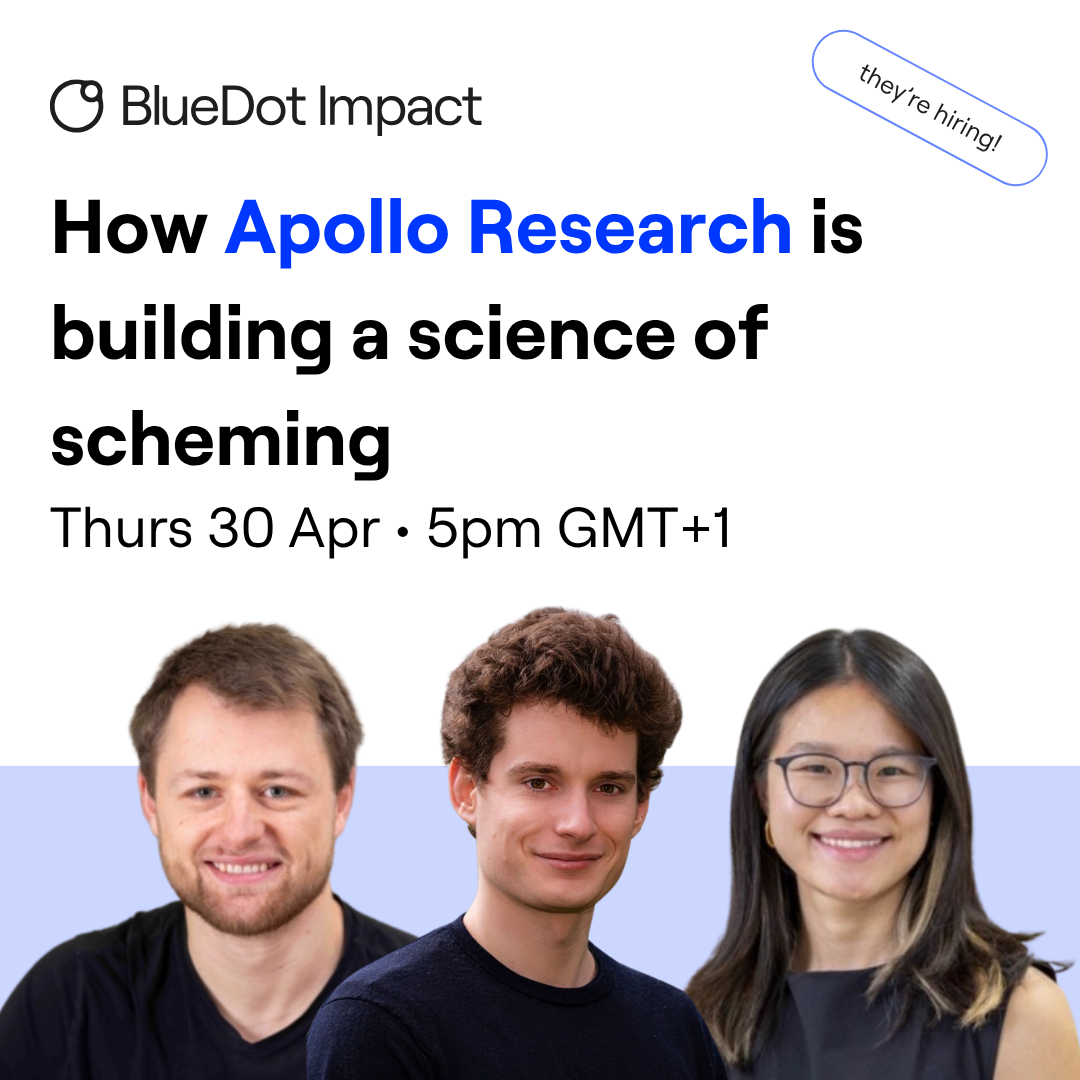 BlueDot Impact

they're hiring!

How Apollo Research is building a science of scheming

Thurs 30 Apr • 5pm GMT+1